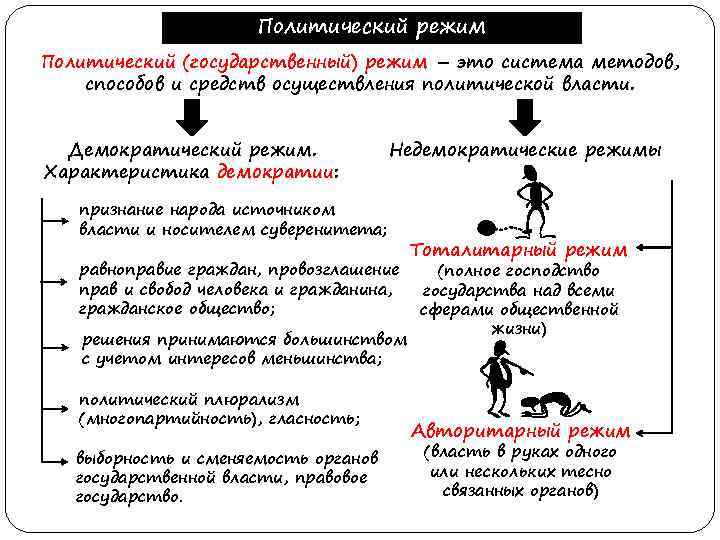 Политический режим

Политический (государственный) режим – это система методов, способов и средств осуществления политической власти.

Демократический режим. Характеристика демократии:

признание народа источником власти и носителем суверенитета;

равноправие граждан, провозглашение прав и свобод человека и гражданина, гражданское общество;

решения принимаются большинством с учетом интересов меньшинства;

политический плюрализм (многопартийность), гласность;

выборность и сменяемость органов государственной власти, правовое государство.

Недемократические режимы

Тоталитарный режим (полное господство государства над всеми сферами общественной жизни)

Авторитарный режим (власть в руках одного или нескольких тесно связанных органов)